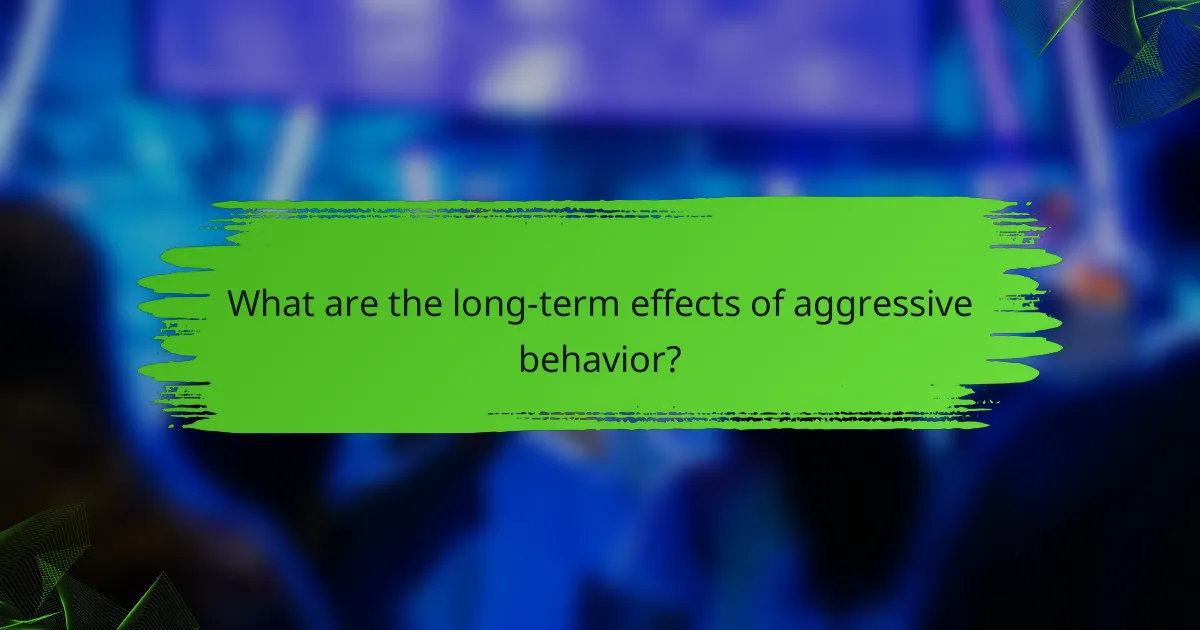 What are the long-term effects of aggressive behavior?